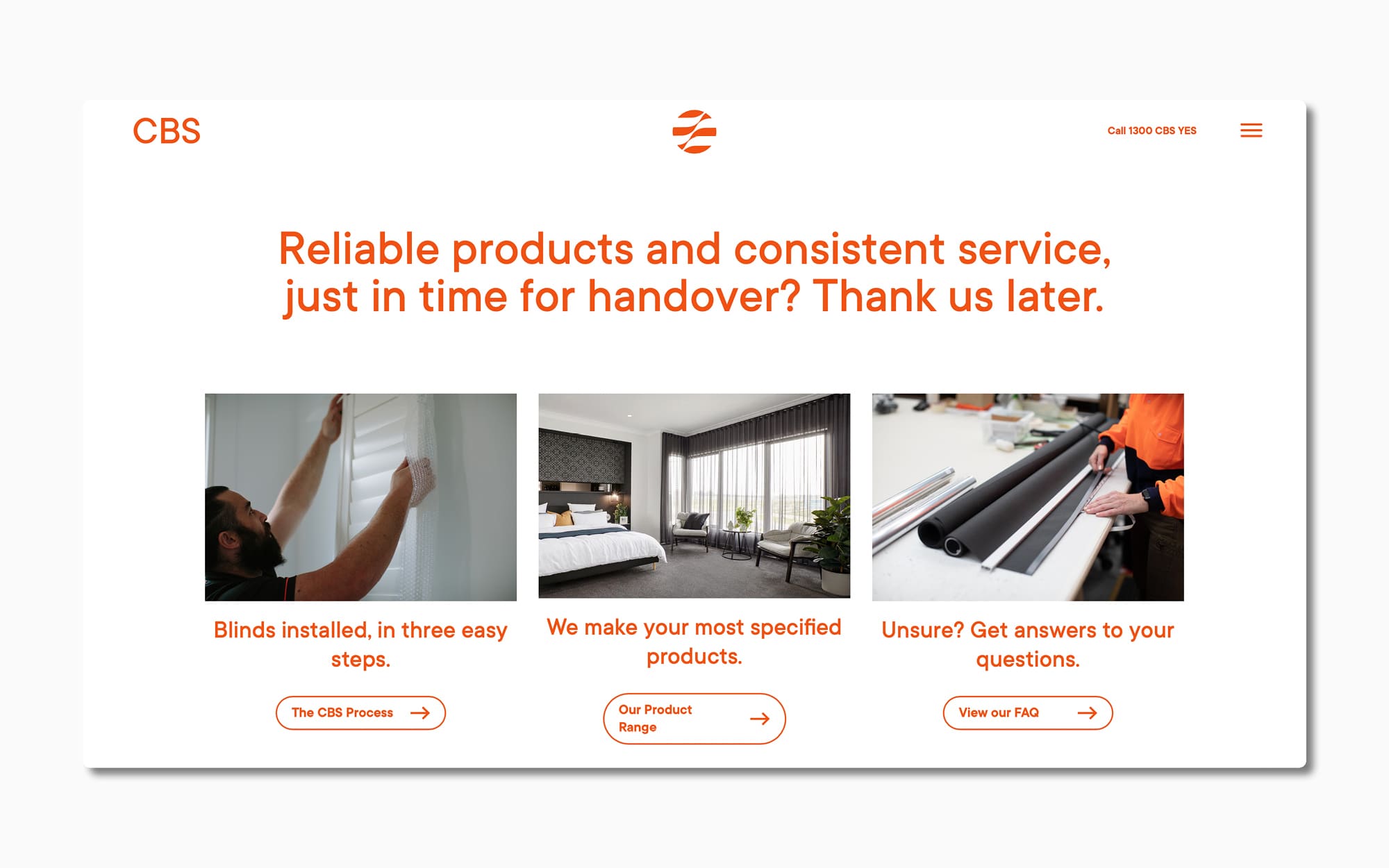 CBS

Call 1300 CBS YES

Reliable products and consistent service, just in time for handover? Thank us later.

Blinds installed, in three easy steps.

The CBS Process

We make your most specified products.

Our Product Range

Unsure? Get answers to your questions.

View our FAQ